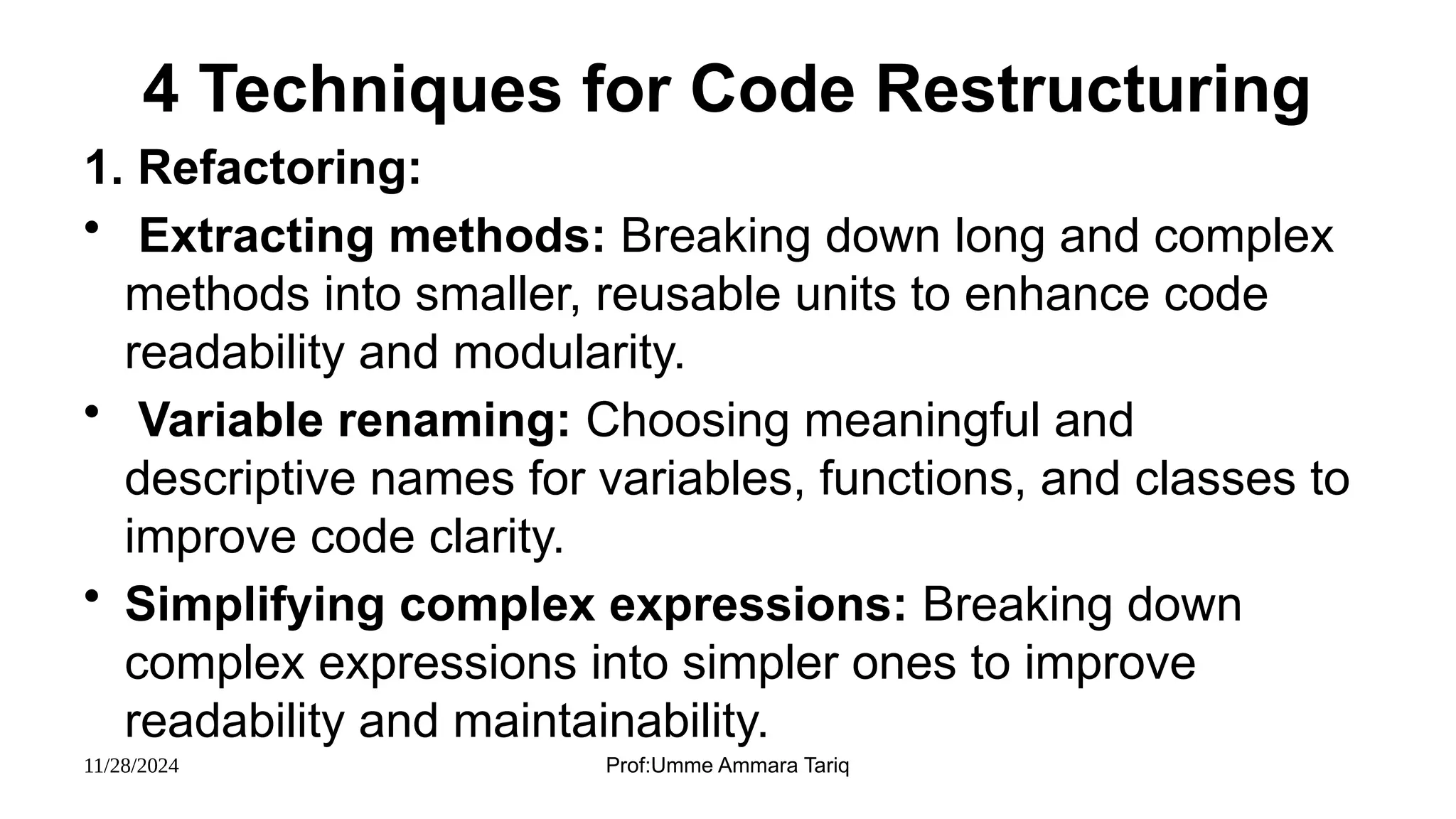 4 Techniques for Code Restructuring

1. Refactoring:

• Extracting methods: Breaking down long and complex methods into smaller, reusable units to enhance code readability and modularity.

• Variable renaming: Choosing meaningful and descriptive names for variables, functions, and classes to improve code clarity.

• Simplifying complex expressions: Breaking down complex expressions into simpler ones to improve readability and maintainability.

11/28/2024

Prof:Umme Ammara Tariq